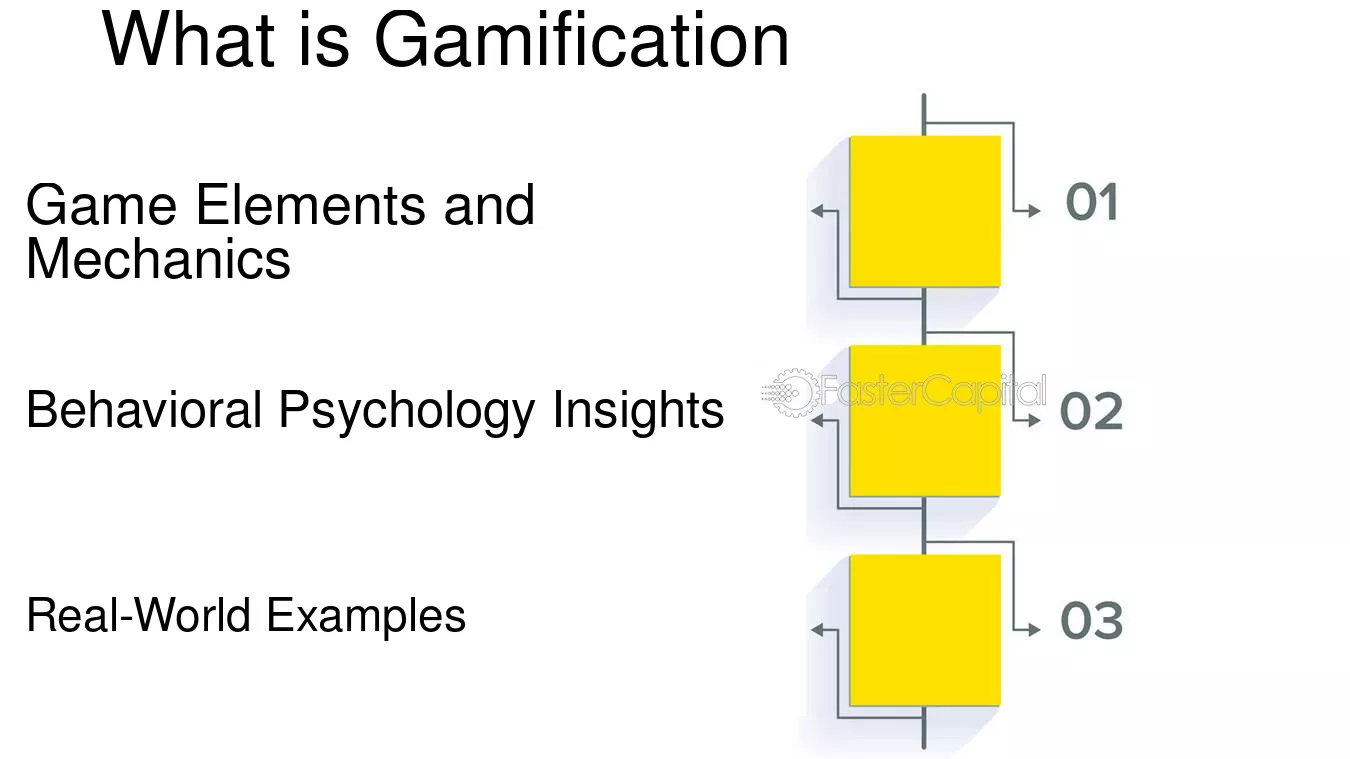 What is Gamification

Game Elements and Mechanics

Behavioral Psychology Insights

Real-World Examples

01

02

03

FasterCapital